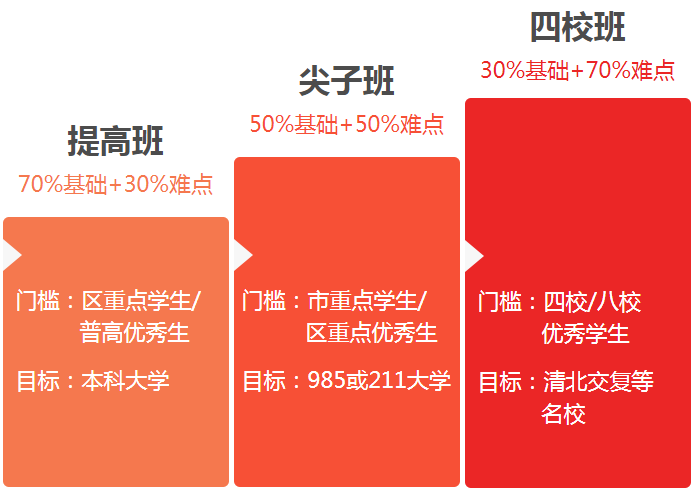 提高班
70%基础+30%难点

门槛：区重点学生/普高优秀生

目标：本科大学

尖子班
50%基础+50%难点

门槛：市重点学生/区重点优秀生

目标：985或211大学

四校班
30%基础+70%难点

门槛：四校/八校优秀学生

目标：清北交复等名校